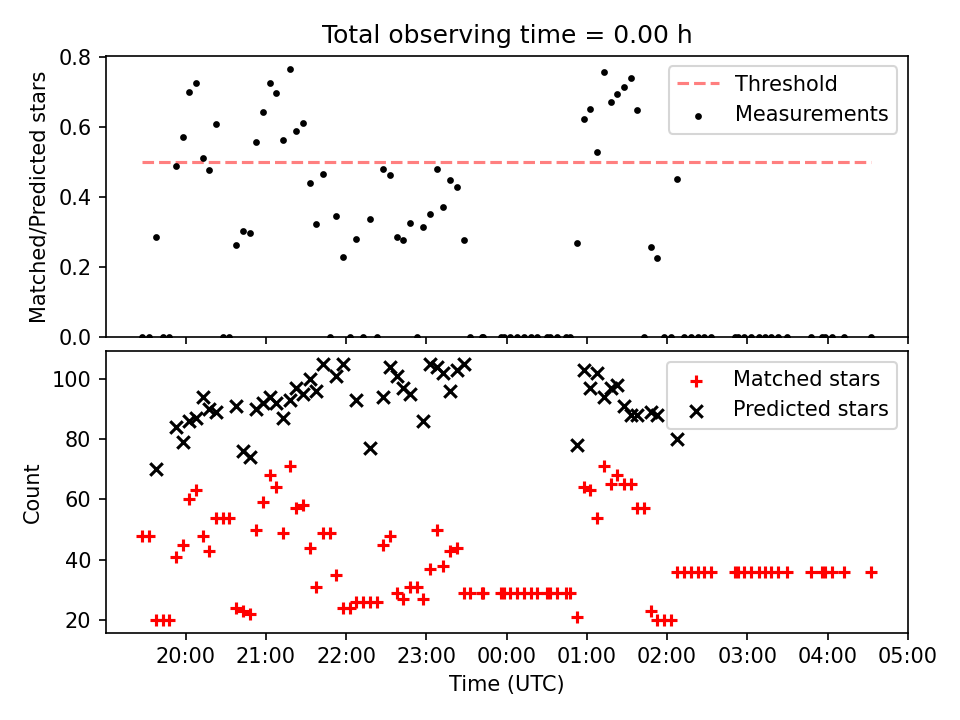 Total observing time = 0.00 h

Matched/Predicted stars

0.8
0.6
0.4
0.2
0.0

Threshold
Measurements

Count

100
80
60
40
20

Matched stars
Predicted stars

20:00 21:00 22:00 23:00 00:00 01:00 02:00 03:00 04:00 05:00

Time (UTC)